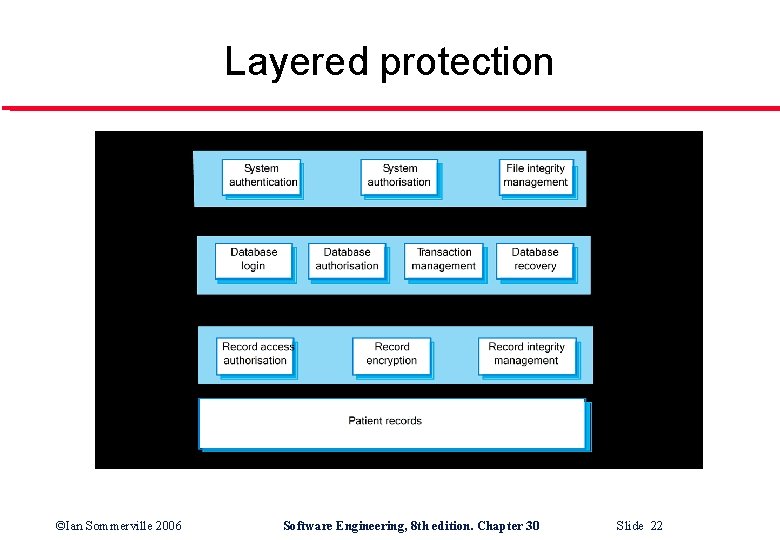 Layered protection

System authentication

System authorisation

File integrity management

Database login

Database authorisation

Transaction management

Database recovery

Record access authorisation

Record encryption

Record integrity management

Patient records

©Ian Sommerville 2006

Software Engineering, 8th edition. Chapter 30

Slide 22